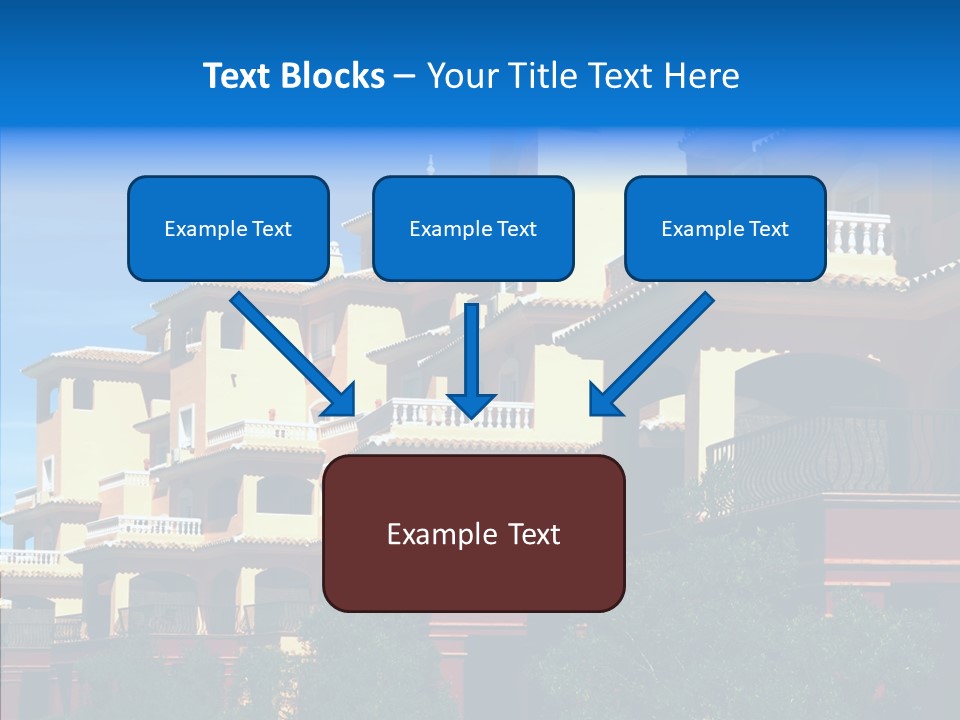 Text Blocks – Your Title Text Here

Example Text

Example Text

Example Text

Example Text